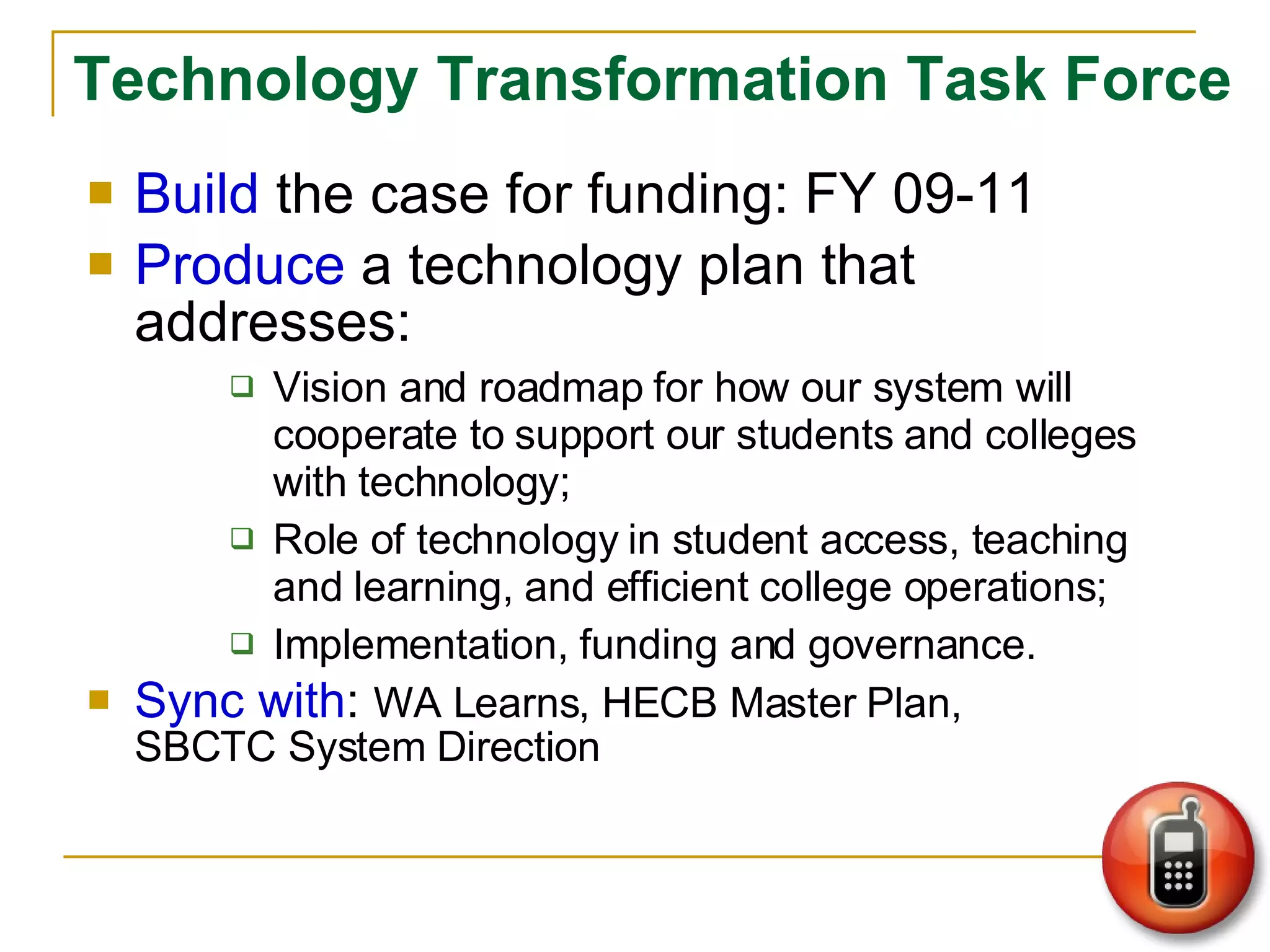 Technology Transformation Task Force

- Build the case for funding: FY 09-11
- Produce a technology plan that addresses:
  - Vision and roadmap for how our system will cooperate to support our students and colleges with technology;
  - Role of technology in student access, teaching and learning, and efficient college operations;
  - Implementation, funding and governance.
- Sync with: WA Learns, HECB Master Plan, SBCTC System Direction